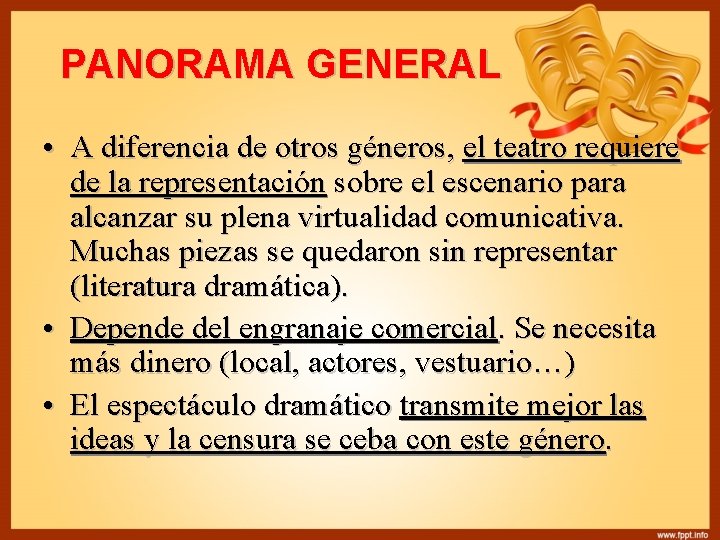 PANORAMA GENERAL

• A diferencia de otros géneros, el teatro requiere de la representación sobre el escenario para alcanzar su plena virtualidad comunicativa. Muchas piezas se quedaron sin representar (literatura dramática).

• Depende del engranaje comercial. Se necesita más dinero (local, actores, vestuario…)

• El espectáculo dramático transmite mejor las ideas y la censura se ceba con este género.

www.fppt.info